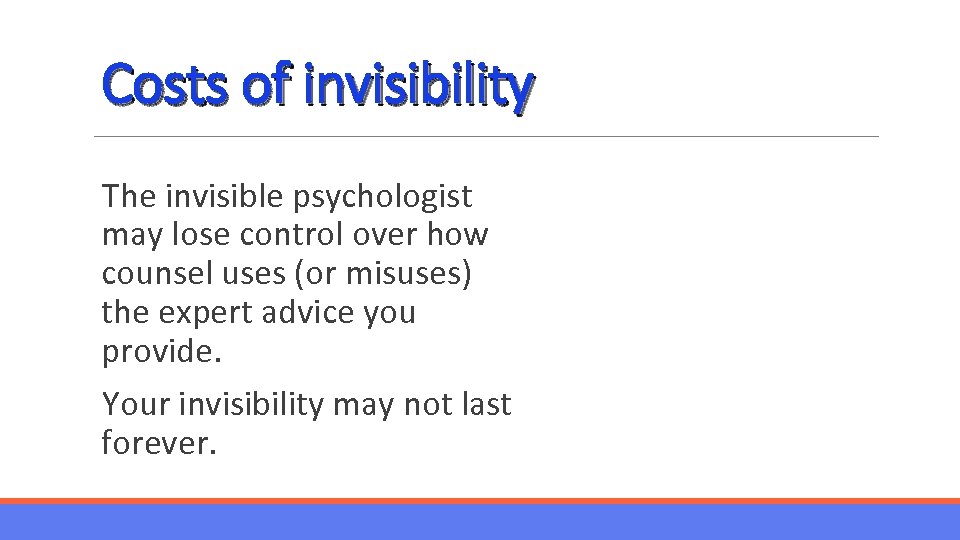 Costs of invisibility

The invisible psychologist may lose control over how counsel uses (or misuses) the expert advice you provide.

Your invisibility may not last forever.